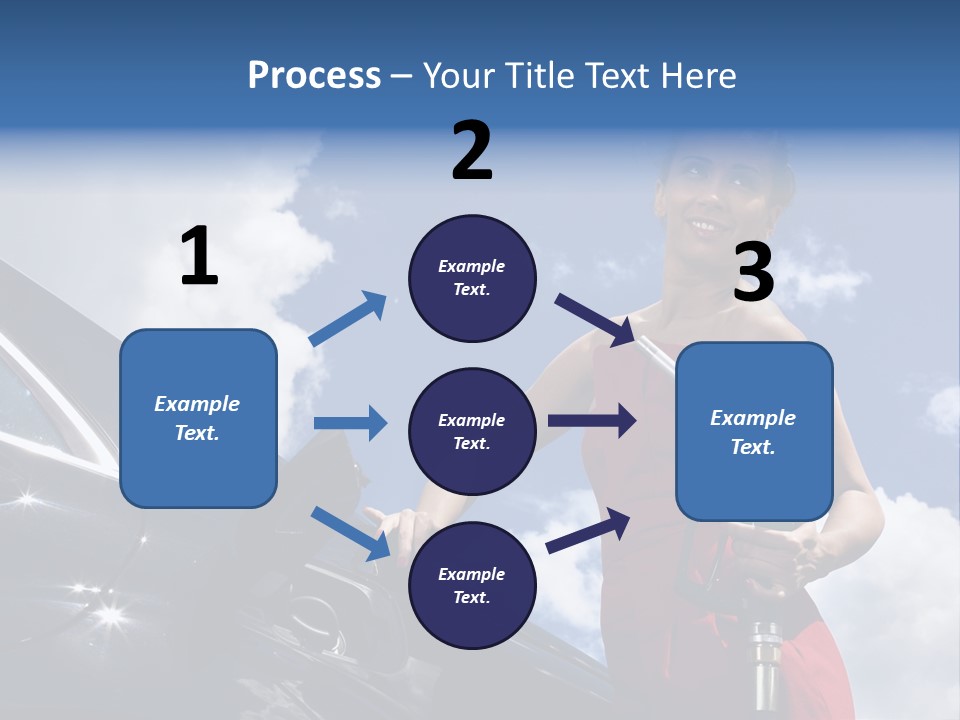 Process – Your Title Text Here

1

Example Text.

2

Example Text.

Example Text.

Example Text.

3

Example Text.